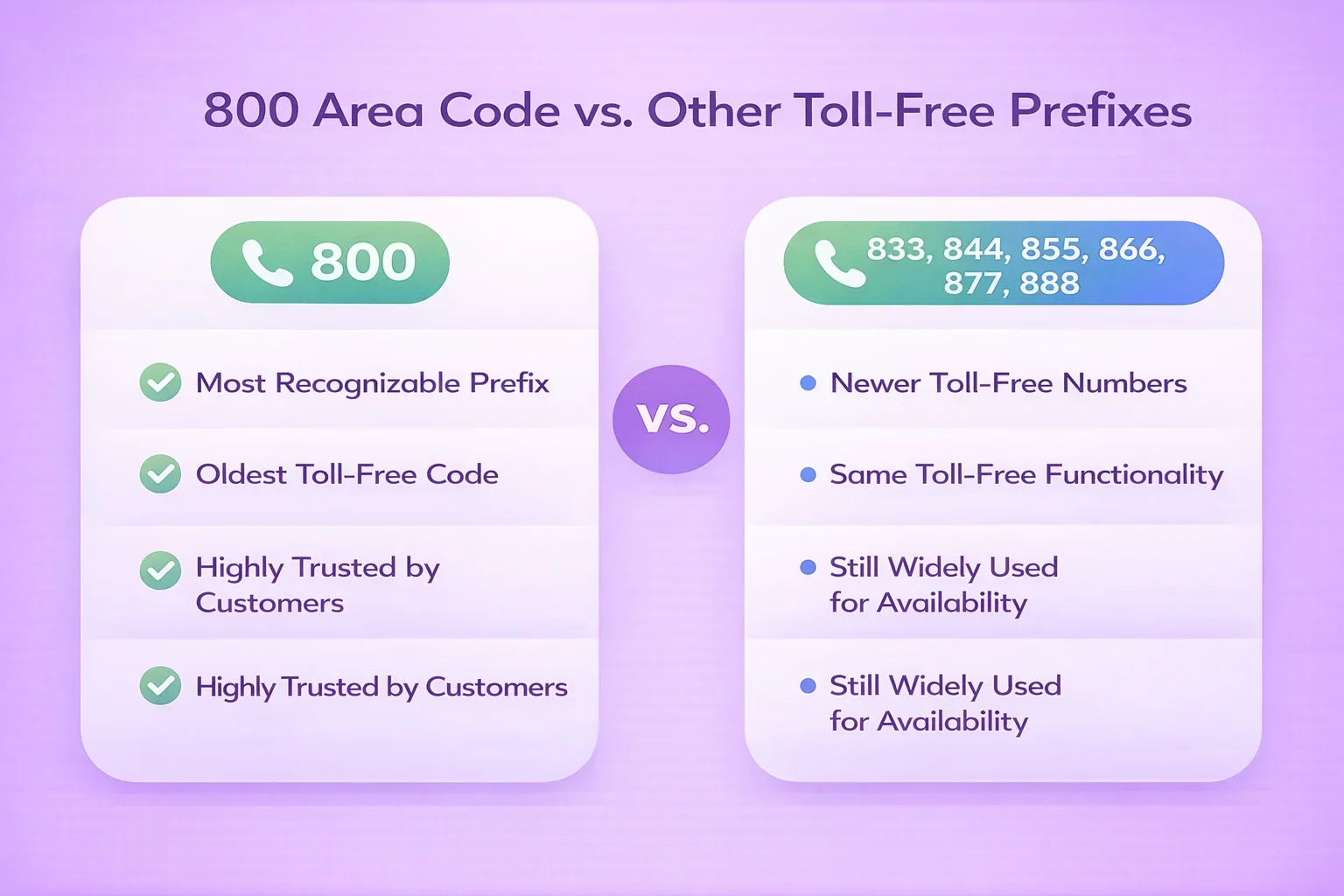 800 Area Code vs. Other Toll-Free Prefixes

800

Most Recognizable Prefix

Oldest Toll-Free Code

Highly Trusted by Customers

Highly Trusted by Customers

vs.

833, 844, 855, 866, 877, 888

Newer Toll-Free Numbers

Same Toll-Free Functionality

Still Widely Used for Availability

Still Widely Used for Availability